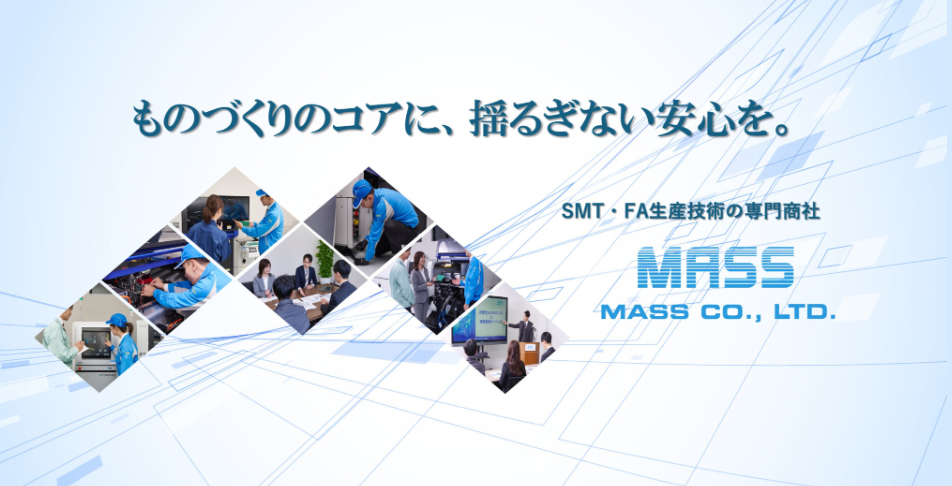 ものづくりのコアに、揺るぎない安心を。

SMT・FA生産技術の専門商社

MASS

MASS CO., LTD.